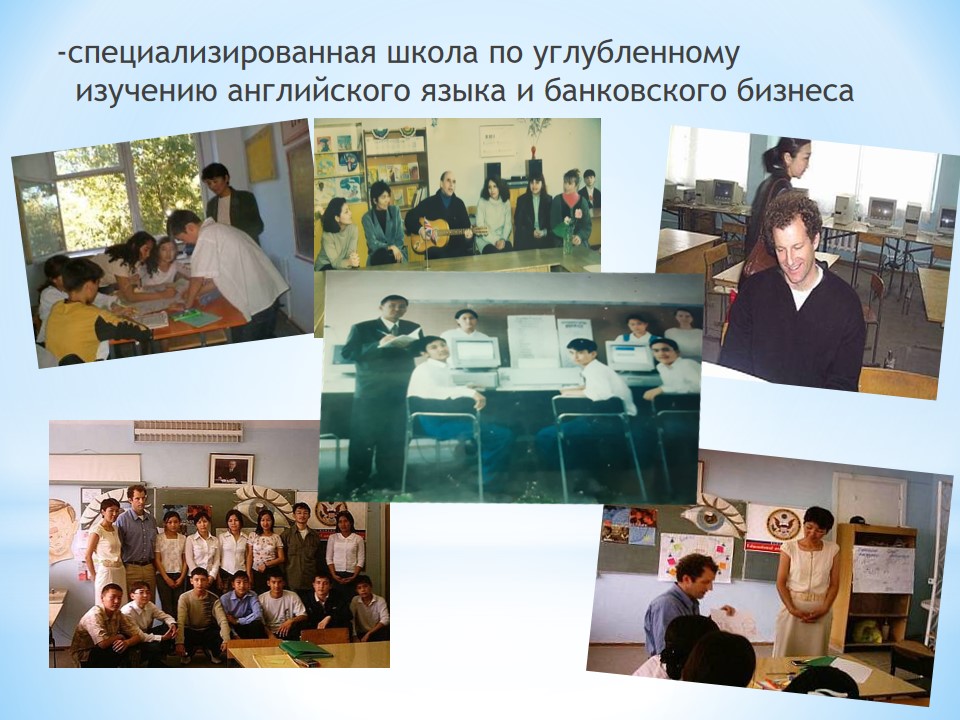 -специализированная школа по углубленному изучению английского языка и банковского бизнеса